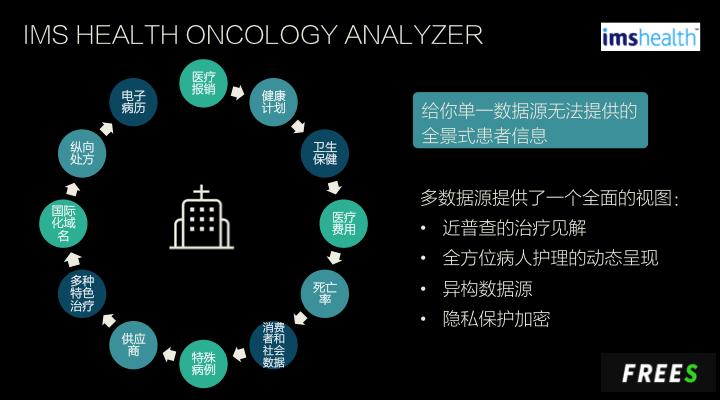 IMS HEALTH ONCOLOGY ANALYZER

imshealth

医疗报销

健康计划

卫生保健

医疗费用

死亡率

消费者和社会数据

特殊病例

供应商

多种特色治疗

国际化域名

纵向处方

电子病历

给你单一数据源无法提供的全景式患者信息

多数据源提供了一个全面的视图：

• 近普查的治疗见解
• 全方位病人护理的动态呈现
• 异构数据源
• 隐私保护加密

FREES